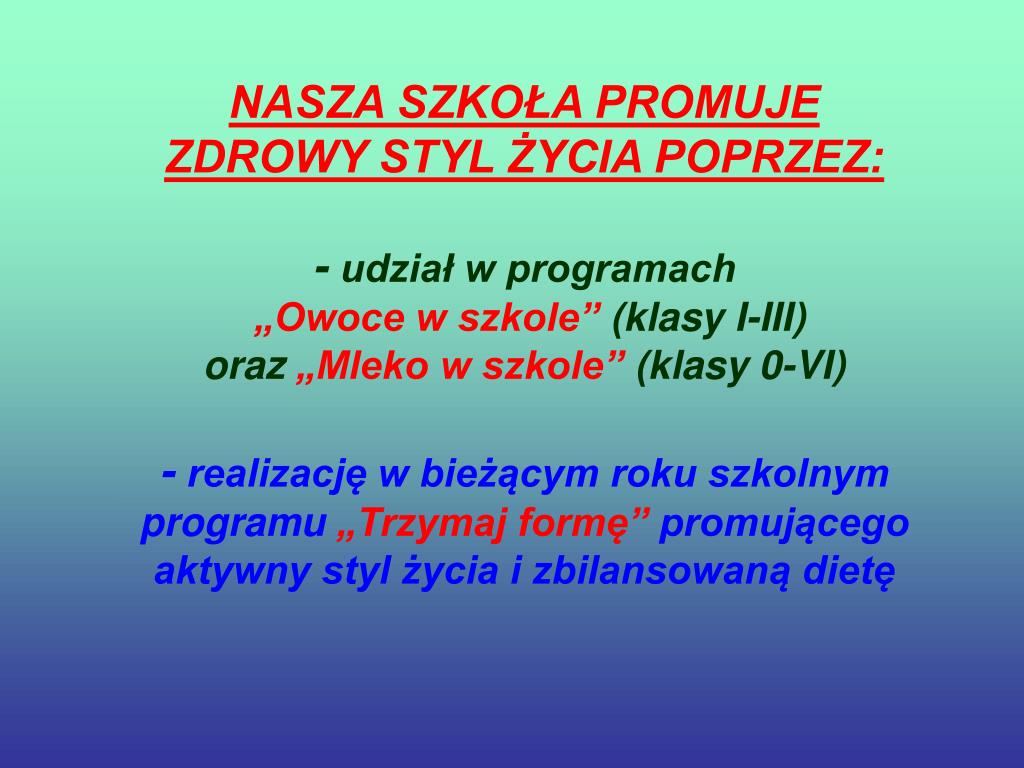 NASZA SZKOŁA PROMUJE ZDROWY STYL ŻYCIA POPRZEZ:

- udział w programach „Owoce w szkole” (klasy I-III) oraz „Mleko w szkole” (klasy 0-VI)

- realizację w bieżącym roku szkolnym programu „Trzymaj formę” promującego aktywny styl życia i zbilansowaną dietę